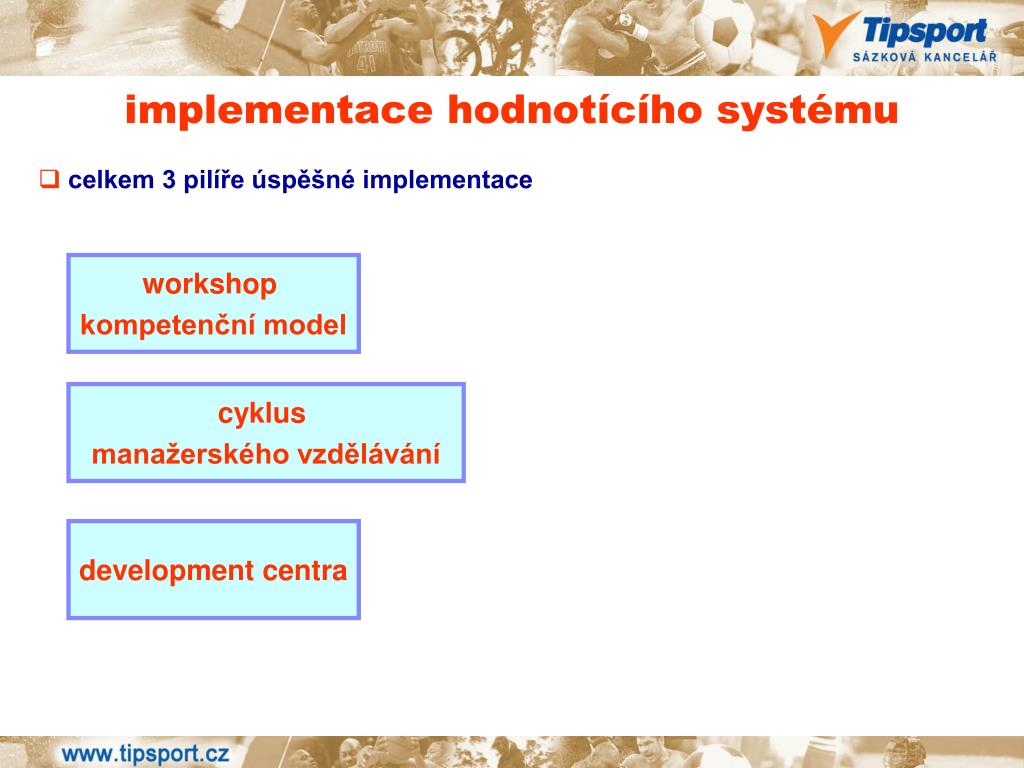 Tipsport
SÁZKOVÁ KANCELÁŘ

implementace hodnotícího systému

❑ celkem 3 pilíře úspěšné implementace

workshop
kompetenční model

cyklus
manažerského vzdělávání

development centra

www.tipsport.cz